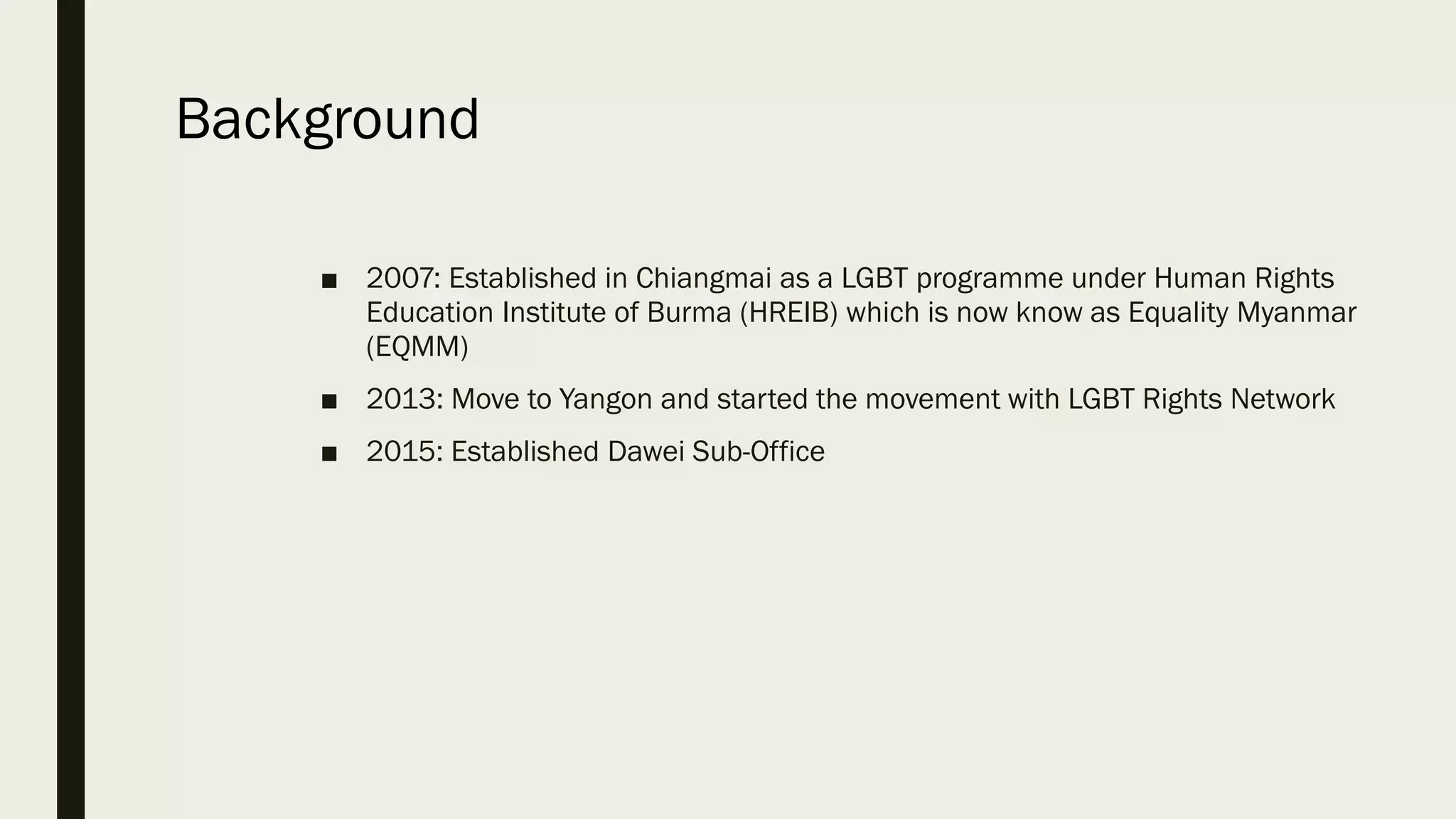 Background

■ 2007: Established in Chiangmai as a LGBT programme under Human Rights Education Institute of Burma (HREIB) which is now know as Equality Myanmar (EQMM)

■ 2013: Move to Yangon and started the movement with LGBT Rights Network

■ 2015: Established Dawei Sub-Office